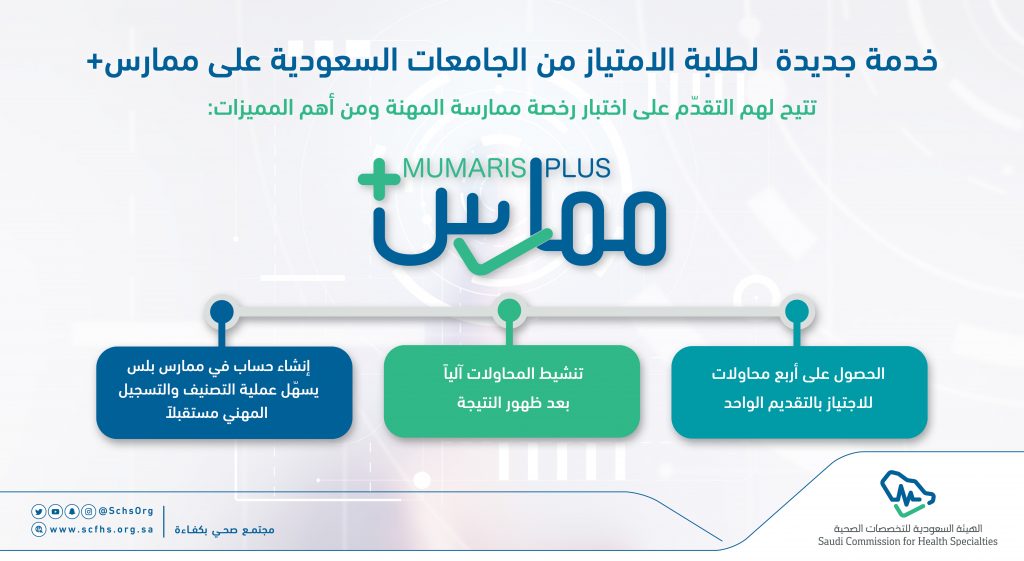 خدمة جديدة لطلبة الامتياز من الجامعات السعودية على ممارس+

تتيح لهم التقدّم على اختبار رخصة ممارسة المهنة ومن أهم المميزات:

MUMARIS PLUS

ممارس

الحصول على أربع محاولات للاجتياز بالتقديم الواحد

تنشيط المحاولات آلياً بعد ظهور النتيجة

إنشاء حساب في ممارس بلس يسهّل عملية التصنيف والتسجيل المهني مستقبلاً

@SchsOrg

www.scfhs.org.sa

مجتمع صحي بكفاءة

الهيئة السعودية للتخصصات الصحية
Saudi Commission for Health Specialties